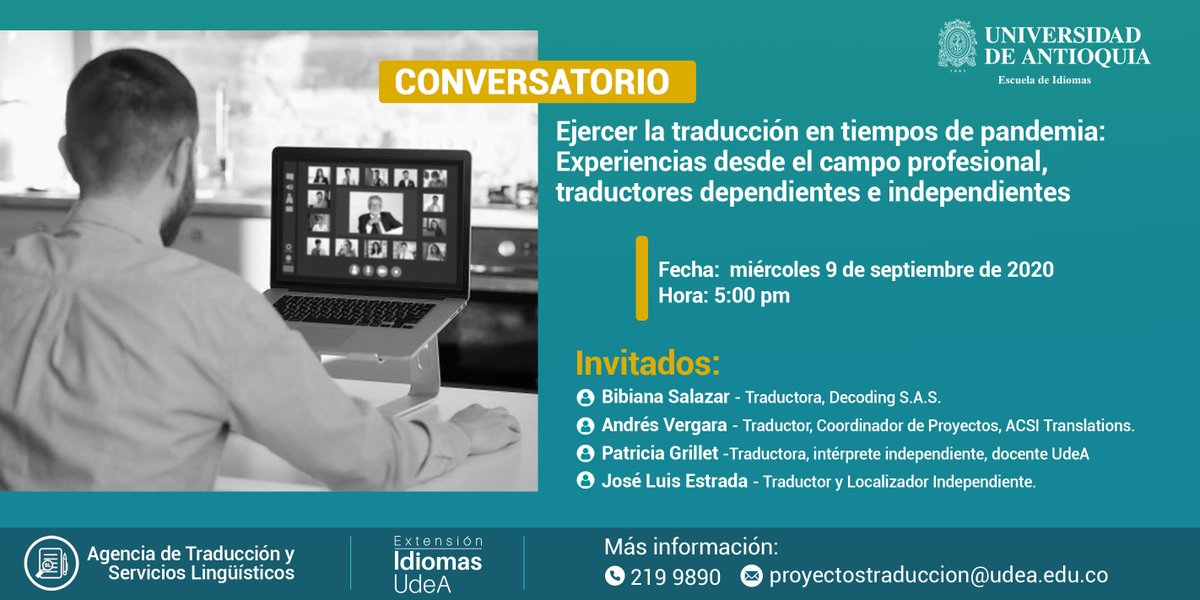 UNIVERSIDAD DE ANTIOQUIA
1803
Escuela de Idiomas

CONVERSATORIO

Ejercer la traducción en tiempos de pandemia: Experiencias desde el campo profesional, traductores dependientes e independientes

Fecha: miércoles 9 de septiembre de 2020
Hora: 5:00 pm

Invitados:
Bibiana Salazar - Traductora, Decoding S.A.S.
Andrés Vergara - Traductor, Coordinador de Proyectos, ACSI Translations.
Patricia Grillet -Traductora, intérprete independiente, docente UdeA
José Luis Estrada - Traductor y Localizador Independiente.

Agencia de Traducción y Servicios Lingüísticos

Extensión Idiomas UdeA

Más información:
219 9890
proyectostraduccion@udea.edu.co